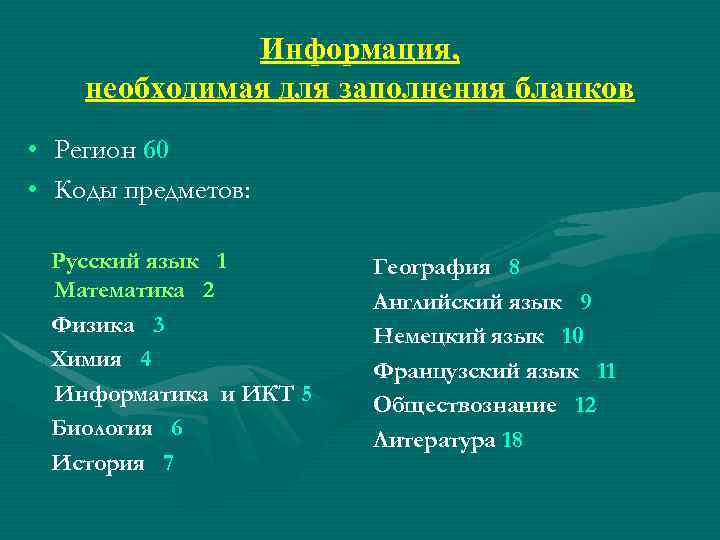 Информация, необходимая для заполнения бланков

• Регион 60
• Коды предметов:

Русский язык 1
Математика 2
Физика 3
Химия 4
Информатика и ИКТ 5
Биология 6
История 7

География 8
Английский язык 9
Немецкий язык 10
Французский язык 11
Обществознание 12
Литература 18